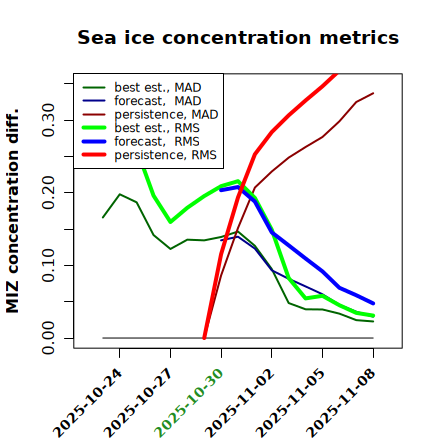 Sea ice concentration metrics

best est., MAD
forecast, MAD
persistence, MAD
best est., RMS
forecast, RMS
persistence, RMS

MIZ concentration diff.

0.00
0.10
0.20
0.30

2025-10-24
2025-10-27
2025-10-30
2025-11-02
2025-11-05
2025-11-08